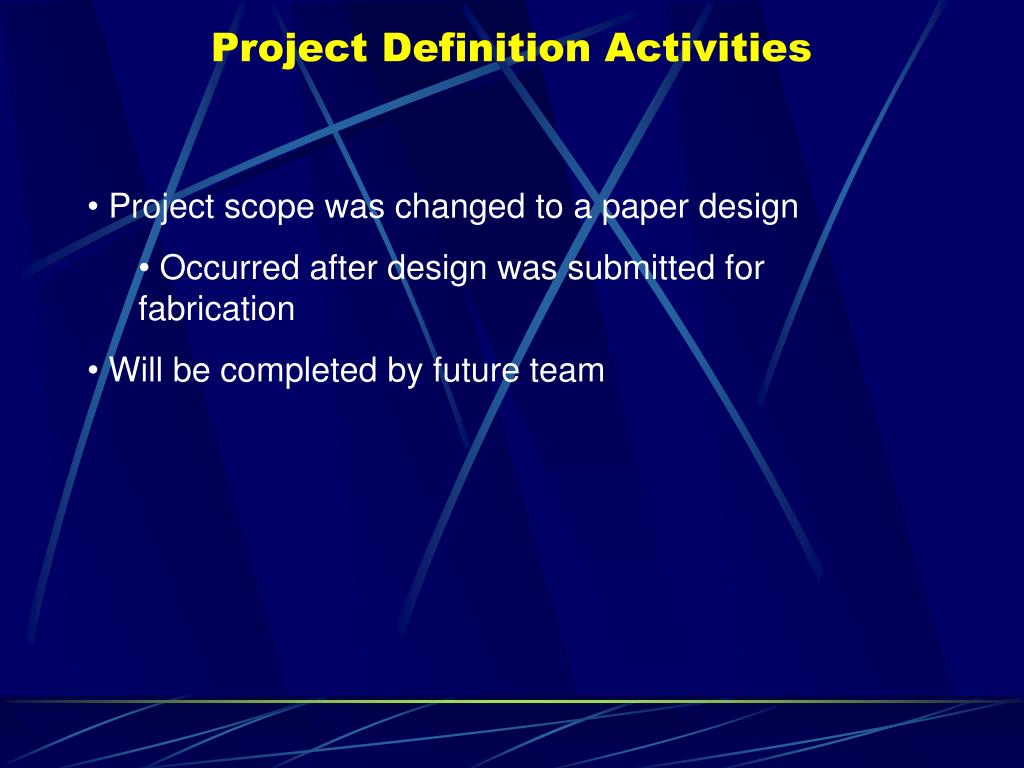 Project Definition Activities

• Project scope was changed to a paper design

• Occurred after design was submitted for fabrication

• Will be completed by future team